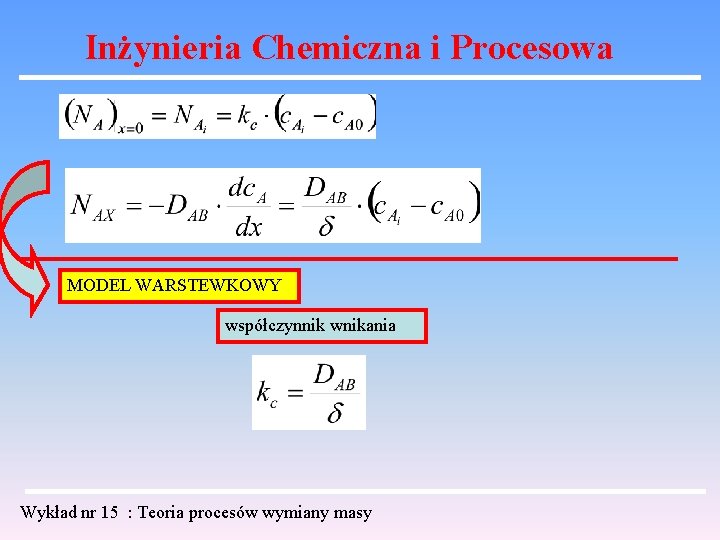 Inżynieria Chemiczna i Procesowa

$(N_A)_{x=0} = N_{A_i} = k_c \cdot (c_{A_i} - c_{A0})$

$N_{AX} = -D_{AB} \cdot \frac{dc_A}{dx} = \frac{D_{AB}}{\delta} \cdot (c_{A_i} - c_{A0})$

MODEL WARSTEWKOWY

współczynnik wnikania

$k_c = \frac{D_{AB}}{\delta}$

Wykład nr 15 : Teoria procesów wymiany masy